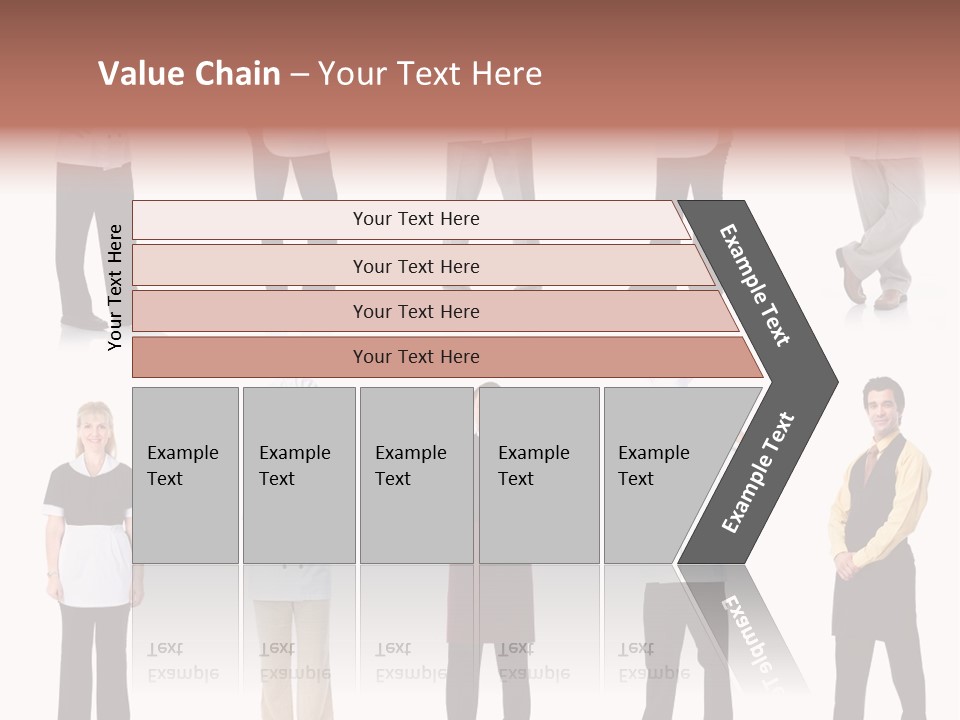 Value Chain – Your Text Here

Your Text Here

Your Text Here

Your Text Here

Your Text Here

Your Text Here

Example Text

Example Text

Example Text

Example Text

Example Text

Example Text

Example Text